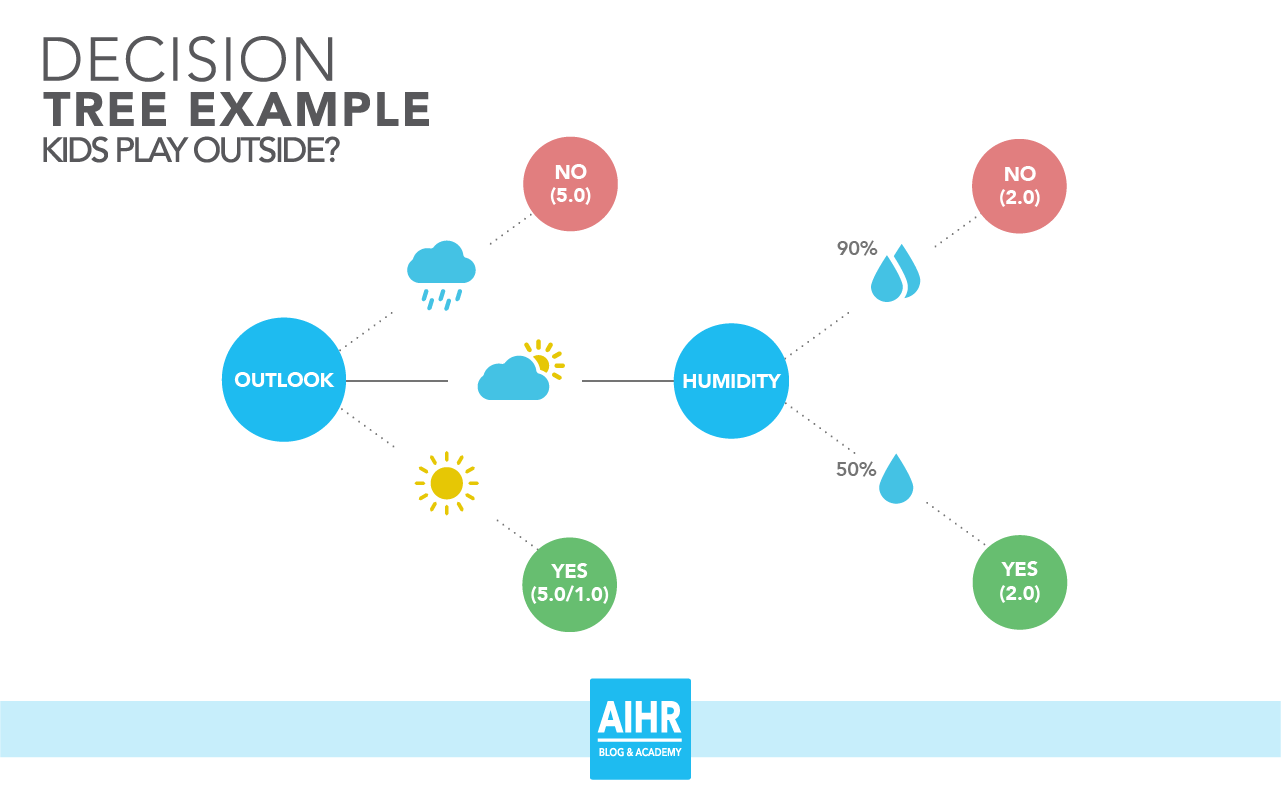 DECISION
TREE EXAMPLE
KIDS PLAY OUTSIDE?

NO
(5.0)

OUTLOOK

YES
(5.0/1.0)

HUMIDITY

90%

NO
(2.0)

50%

YES
(2.0)

AIHR
BLOG & ACADEMY